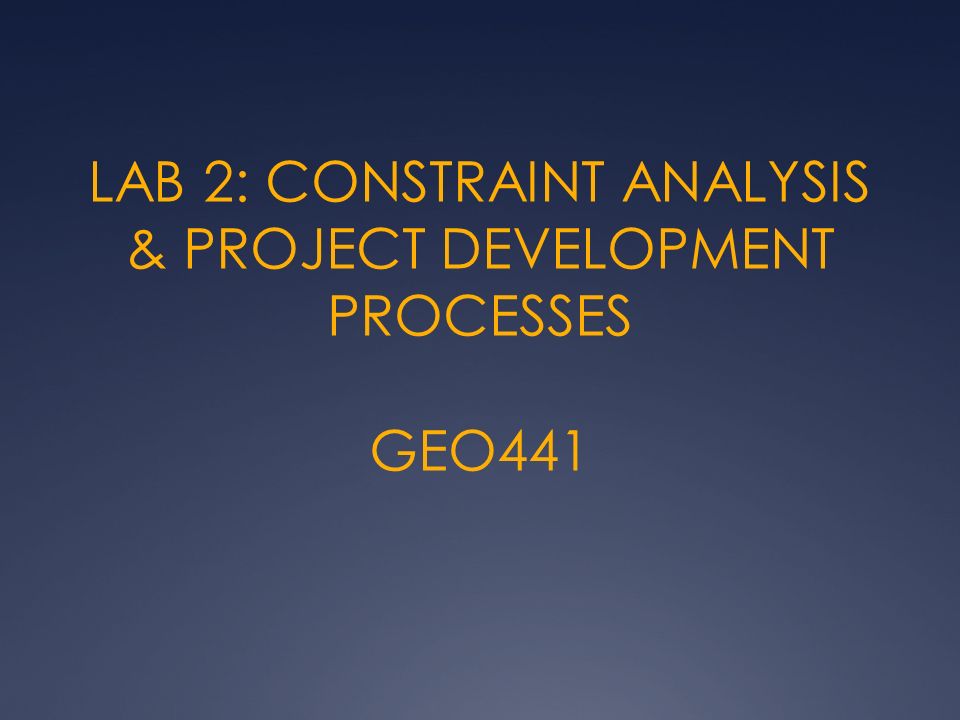 LAB 2: CONSTRAINT ANALYSIS & PROJECT DEVELOPMENT PROCESSES

GEO441